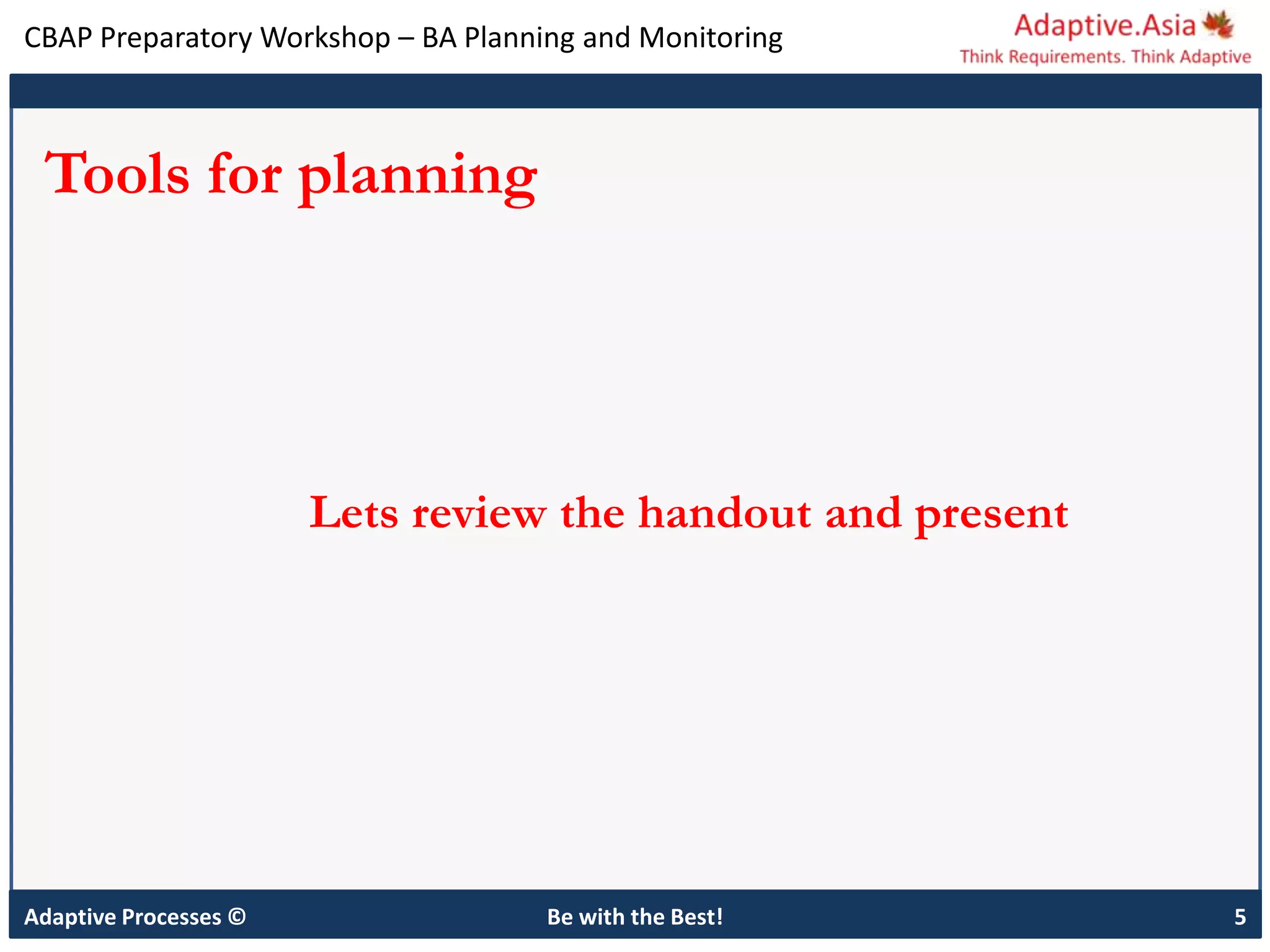 CBAP Preparatory Workshop – BA Planning and Monitoring

Adaptive.Asia
Think Requirements. Think Adaptive

Tools for planning

Lets review the handout and present

Adaptive Processes ©

Be with the Best!

5